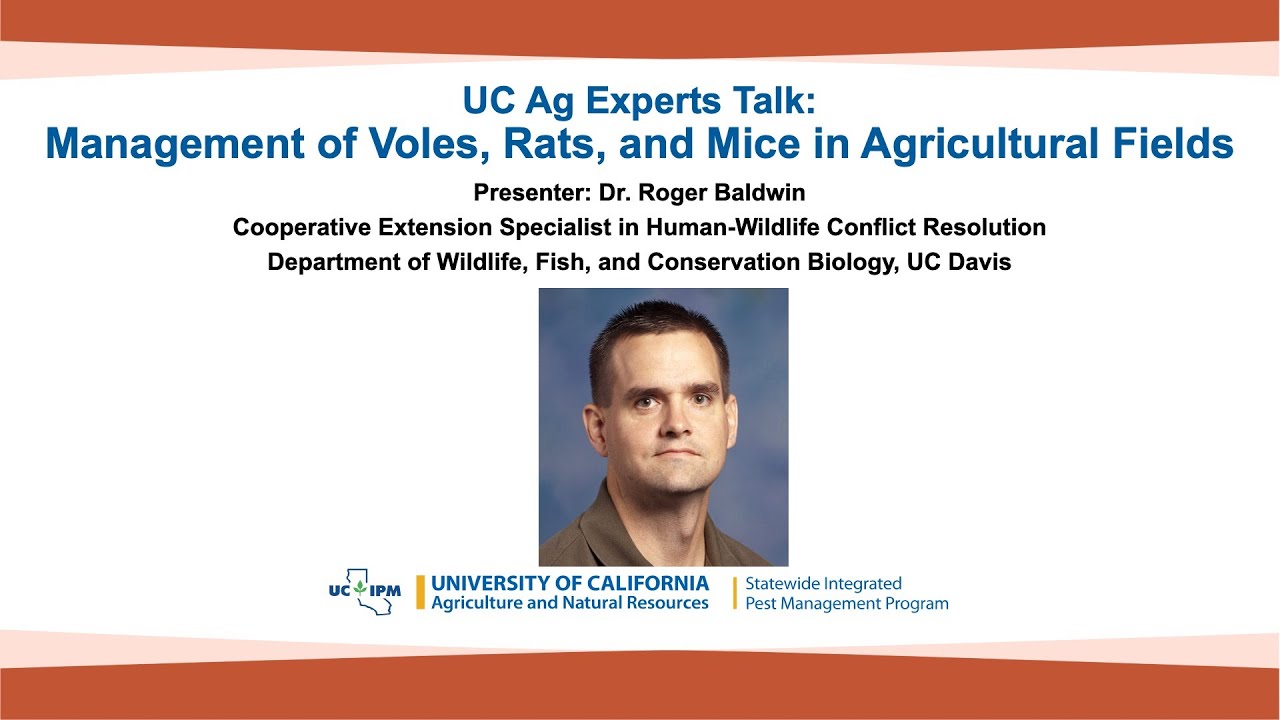 UC Ag Experts Talk:
Management of Voles, Rats, and Mice in Agricultural Fields

Presenter: Dr. Roger Baldwin

Cooperative Extension Specialist in Human-Wildlife Conflict Resolution

Department of Wildlife, Fish, and Conservation Biology, UC Davis

UC IPM

UNIVERSITY OF CALIFORNIA
Agriculture and Natural Resources

Statewide Integrated
Pest Management Program